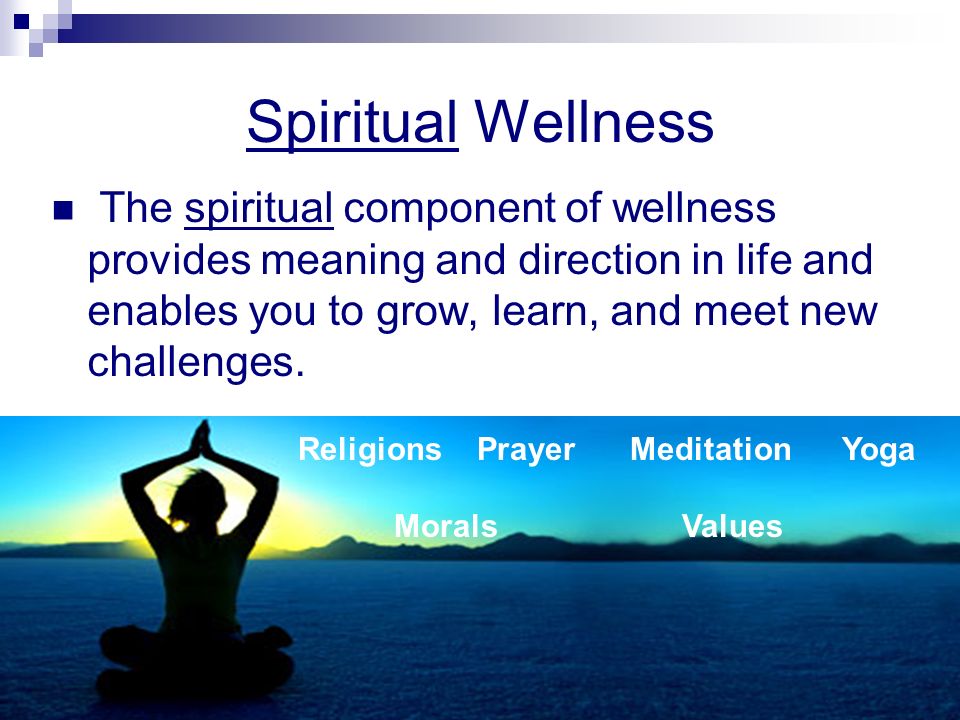 Spiritual Wellness

The spiritual component of wellness provides meaning and direction in life and enables you to grow, learn, and meet new challenges.

Religions Prayer Meditation Yoga

Morals Values